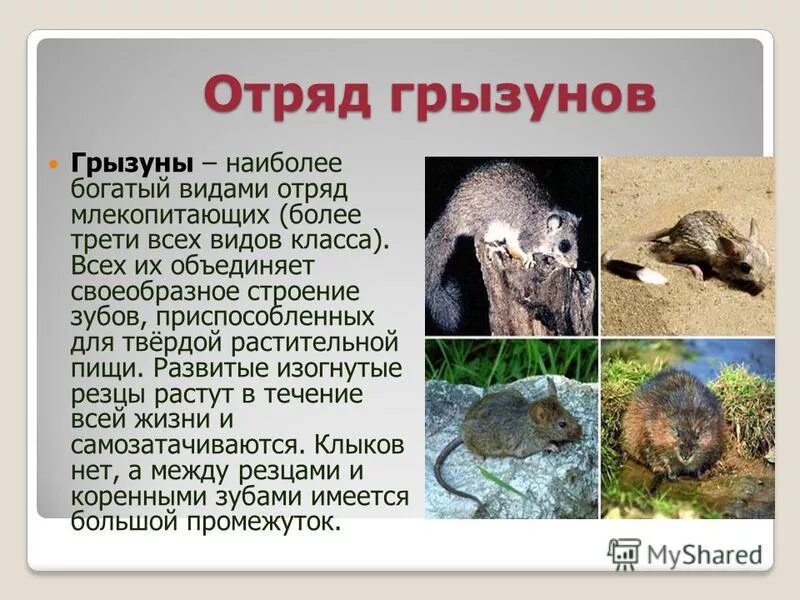 Отряд грызунов

Грызуны – наиболее богатый видами отряд млекопитающих (более трети всех видов класса). Всех их объединяет своеобразное строение зубов, приспособленных для твёрдой растительной пищи. Развитые изогнутые резцы растут в течение всей жизни и самозатачиваются. Клыков нет, а между резцами и коренными зубами имеется большой промежуток.

MyShared